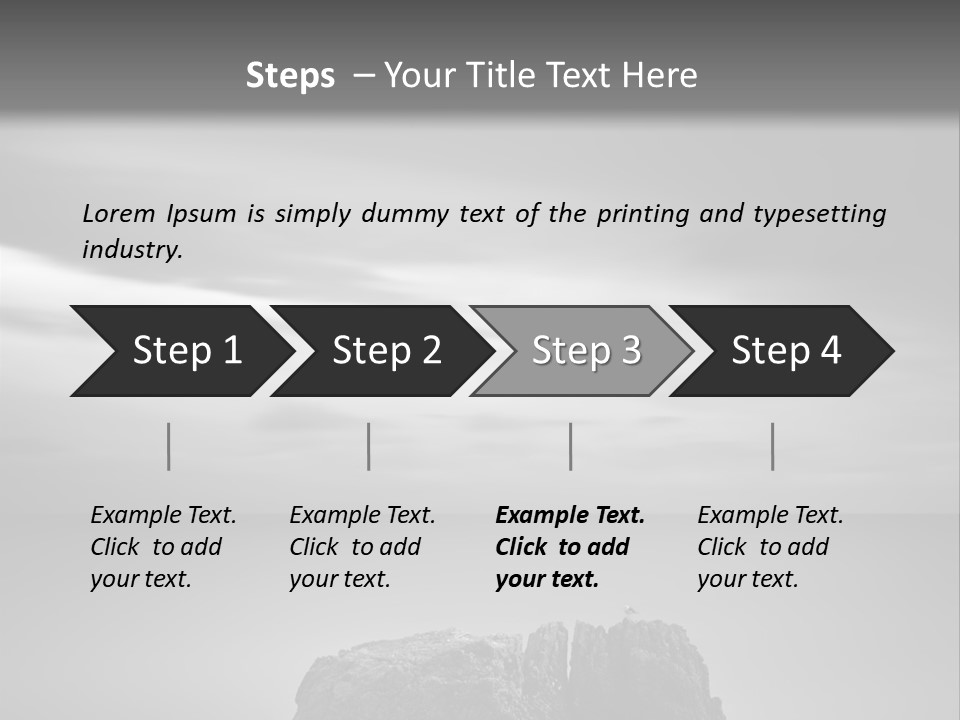 Steps – Your Title Text Here

Lorem Ipsum is simply dummy text of the printing and typesetting industry.

Step 1

Step 2

Step 3

Step 4

Example Text. Click to add your text.

Example Text. Click to add your text.

Example Text. Click to add your text.

Example Text. Click to add your text.